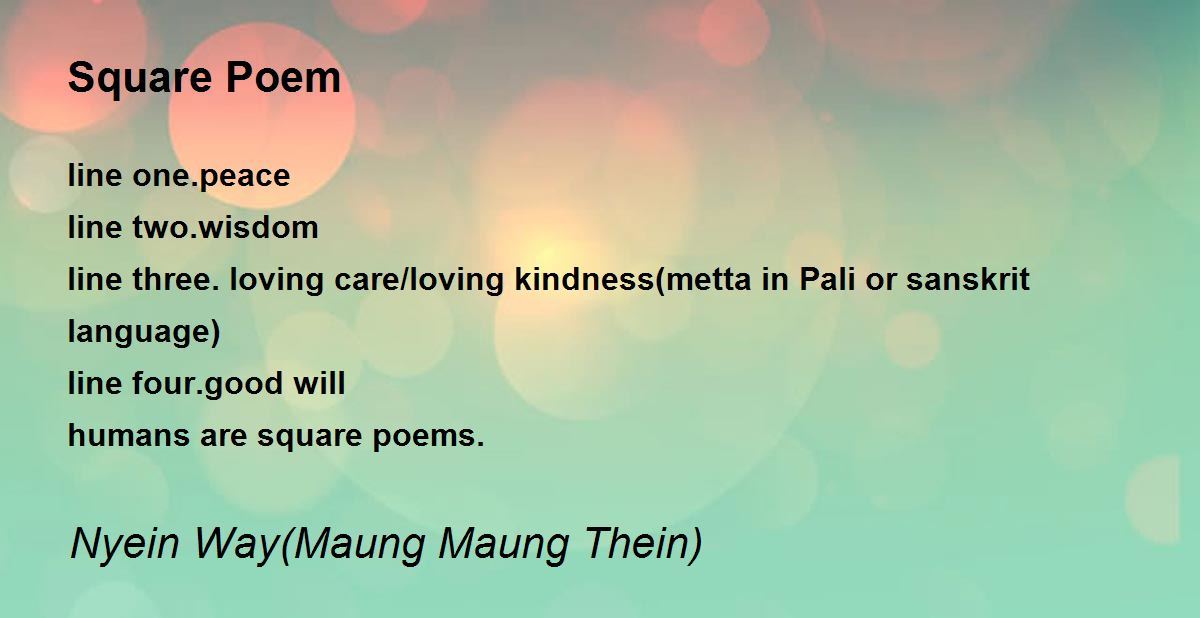 Square Poem

line one.peace
line two.wisdom
line three. loving care/loving kindness(metta in Pali or sanskrit language)
line four.good will
humans are square poems.

Nyein Way(Maung Maung Thein)